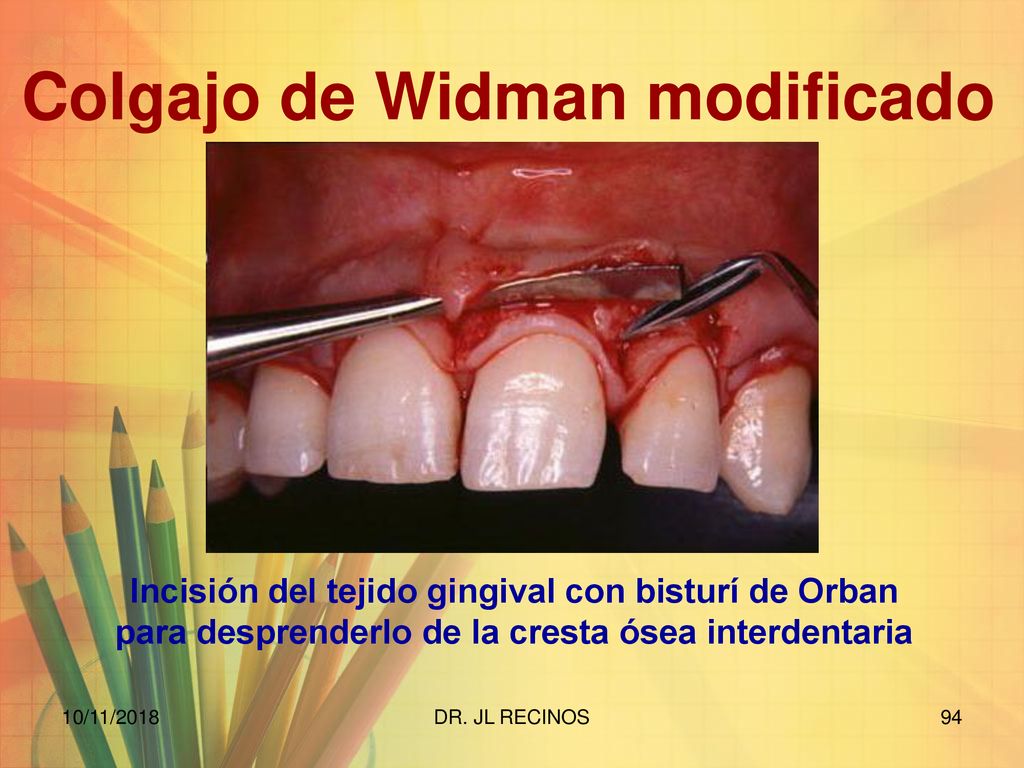 Colgajo de Widman modificado

Incisión del tejido gingival con bisturí de Orban para desprenderlo de la cresta ósea interdentaria

10/11/2018

DR. JL RECINOS

94